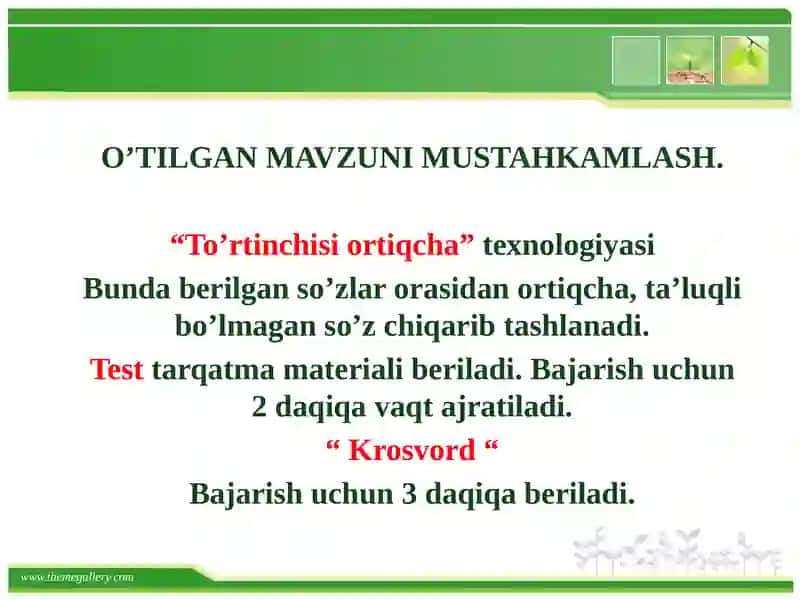 O’TILGAN MAVZUNI MUSTAHKAMLASH.

“To’rtinchisi ortiqcha” texnologiyasi

Bunda berilgan so’zlar orasidan ortiqcha, ta’luqli bo’lmagan so’z chiqarib tashlanadi.

Test tarqatma materiali beriladi. Bajarish uchun 2 daqiqa vaqt ajratiladi.

“ Krosvord “

Bajarish uchun 3 daqiqa beriladi.

www.themegallery.com